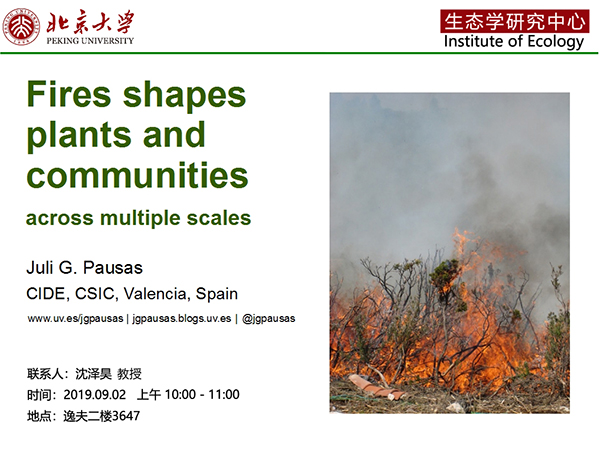 北京大学
PEKING UNIVERSITY

生态学研究中心
Institute of Ecology

Fires shapes plants and communities

across multiple scales

Juli G. Pausas

CIDE, CSIC, Valencia, Spain

www.uv.es/jgpausas | jgpausas.blogs.uv.es | @jgpausas

联系人：沈泽昊 教授

时间：2019.09.02 上午 10:00 - 11:00

地点：逸夫二楼3647